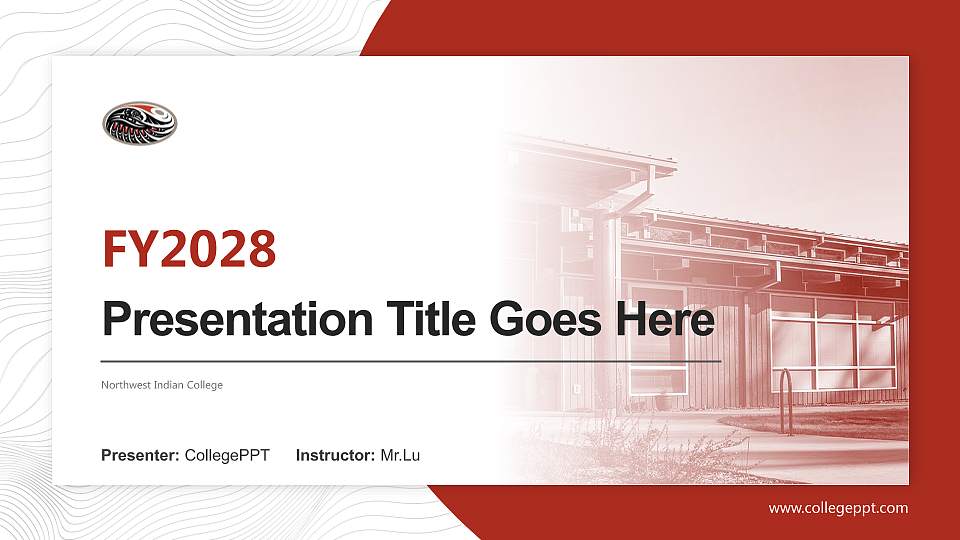 FY2028

Presentation Title Goes Here

Northwest Indian College

Presenter: CollegePPT Instructor: Mr.Lu

www.collegeppt.com